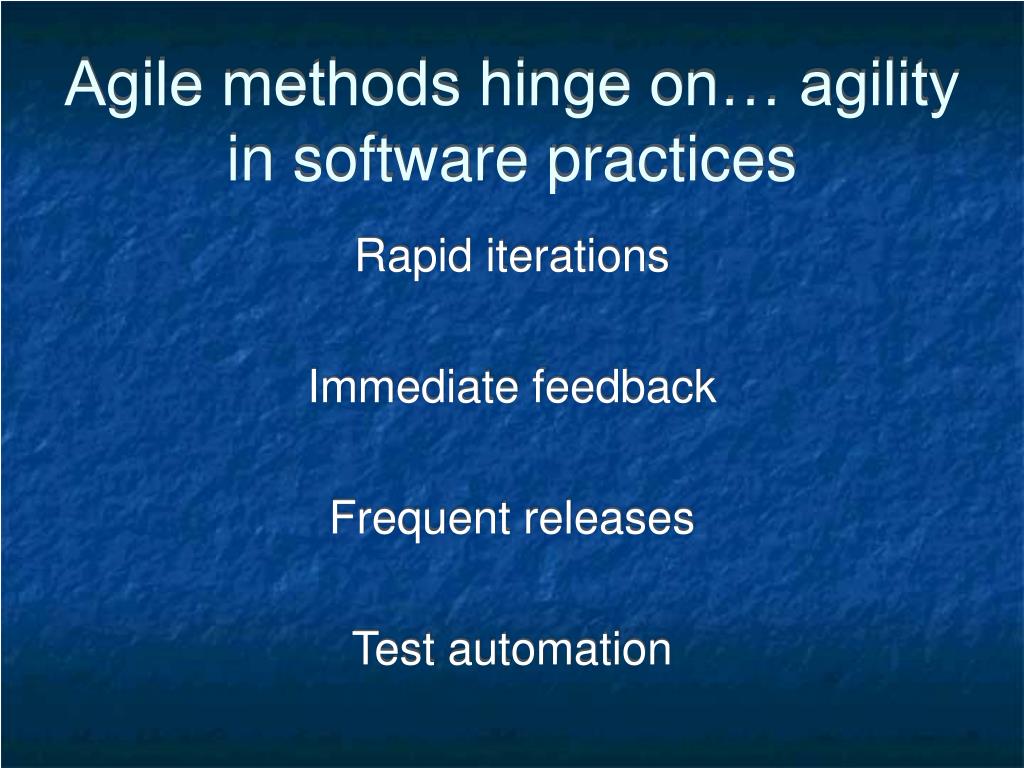 Agile methods hinge on… agility in software practices

Rapid iterations

Immediate feedback

Frequent releases

Test automation